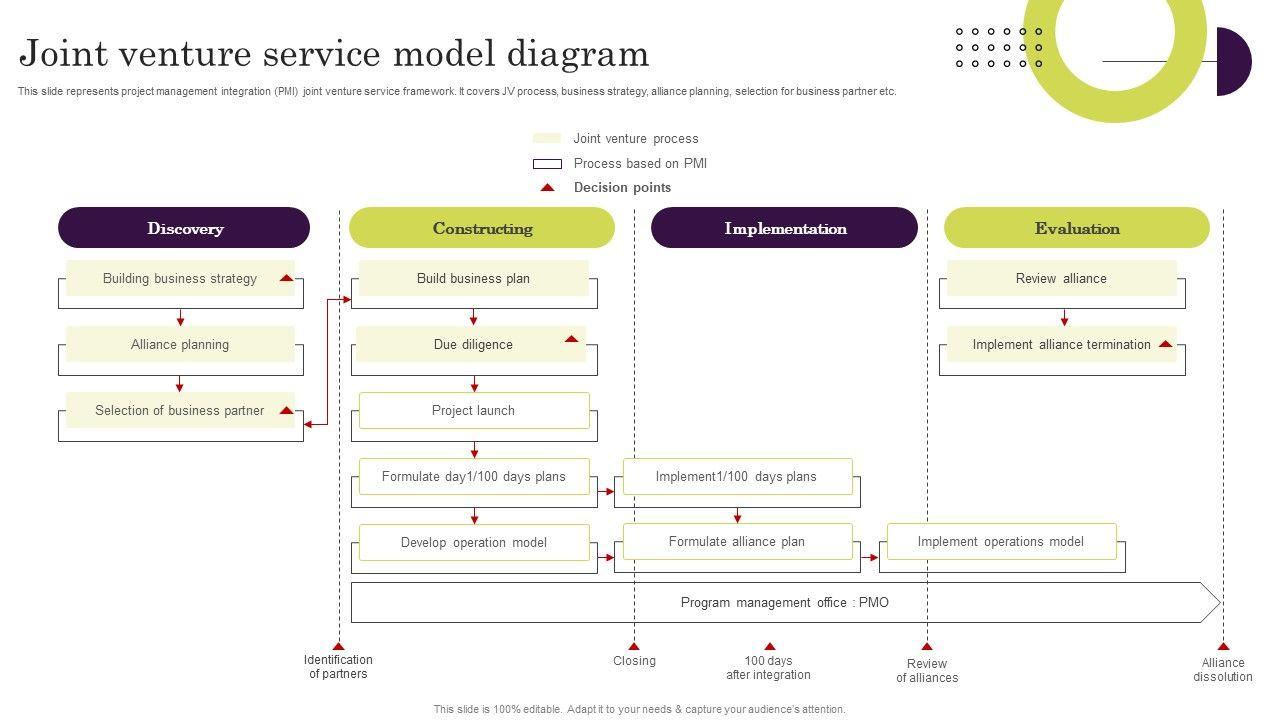 Joint venture service model diagram

This slide represents project management integration (PMI) joint venture service framework. It covers JV process, business strategy, alliance planning, selection for business partner etc.

Joint venture process
Process based on PMI
Decision points

Discovery
Building business strategy
Alliance planning
Selection of business partner

Constructing
Build business plan
Due diligence
Project launch
Formulate day1/100 days plans
Develop operation model

Implementation
Implement1/100 days plans
Formulate alliance plan
Implement operations model

Evaluation
Review alliance
Implement alliance termination

Program management office : PMO

Identification of partners
Closing
100 days after integration
Review of alliances
Alliance dissolution

This slide is 100% editable. Adapt it to your needs & capture your audience's attention.